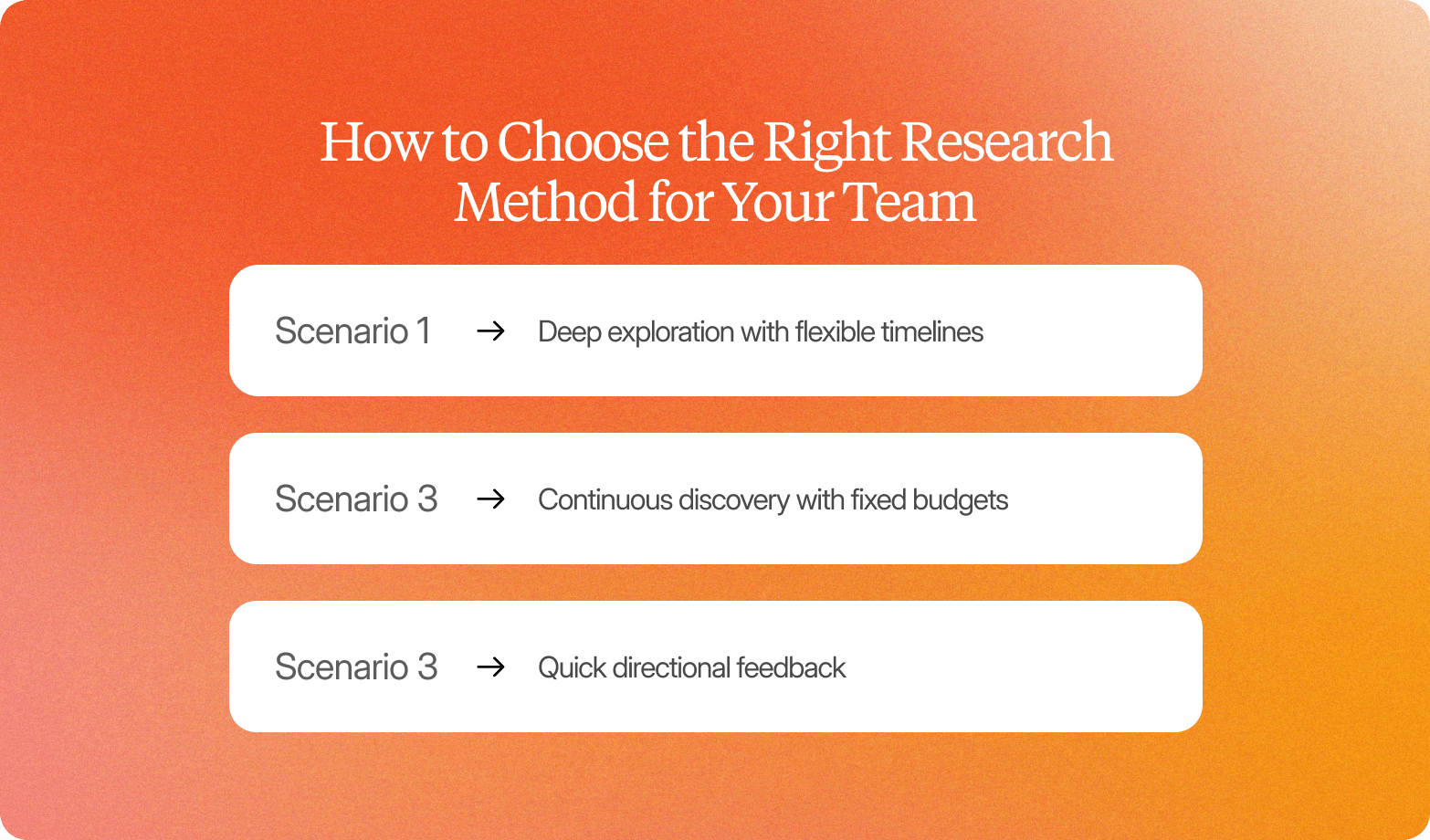 How to Choose the Right Research Method for Your Team

Scenario 1 → Deep exploration with flexible timelines

Scenario 3 → Continuous discovery with fixed budgets

Scenario 3 → Quick directional feedback